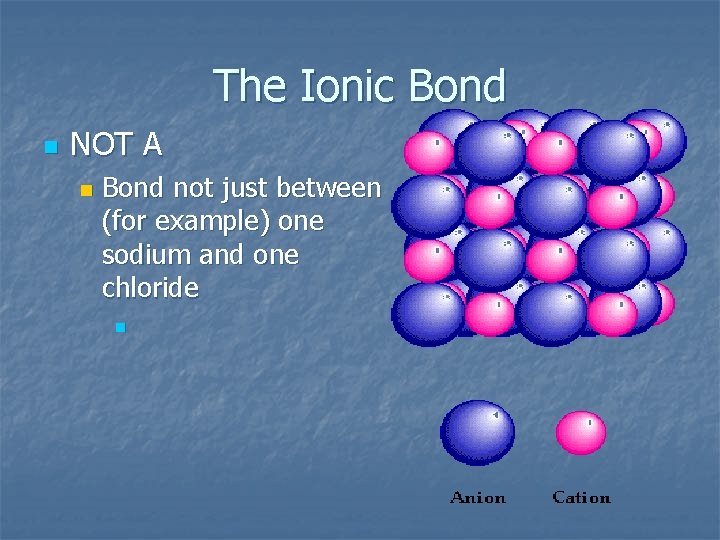 The Ionic Bond

NOT A

Bond not just between (for example) one sodium and one chloride

Anion

Cation